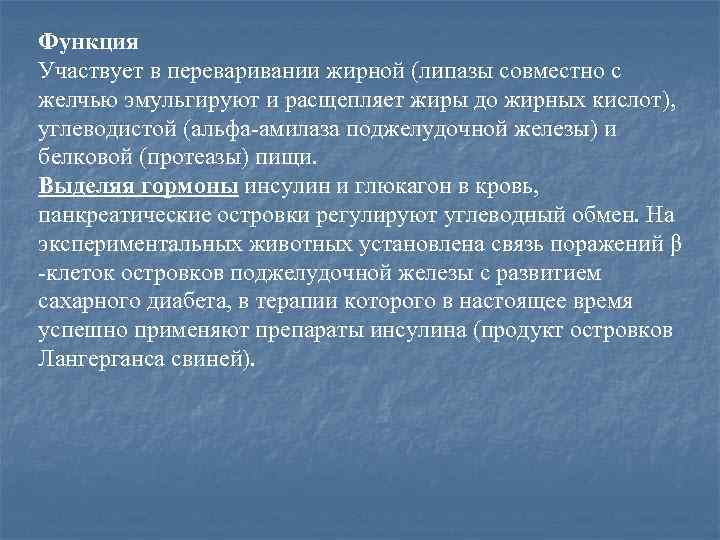 Функция
Участвует в переваривании жирной (липазы совместно с желчью эмульгируют и расщепляет жиры до жирных кислот), углеводистой (альфа-амилаза поджелудочной железы) и белковой (протеазы) пищи.
Выделяя гормоны инсулин и глюкагон в кровь, панкреатические островки регулируют углеводный обмен. На экспериментальных животных установлена связь поражений β -клеток островков поджелудочной железы с развитием сахарного диабета, в терапии которого в настоящее время успешно применяют препараты инсулина (продукт островков Лангерганса свиней).